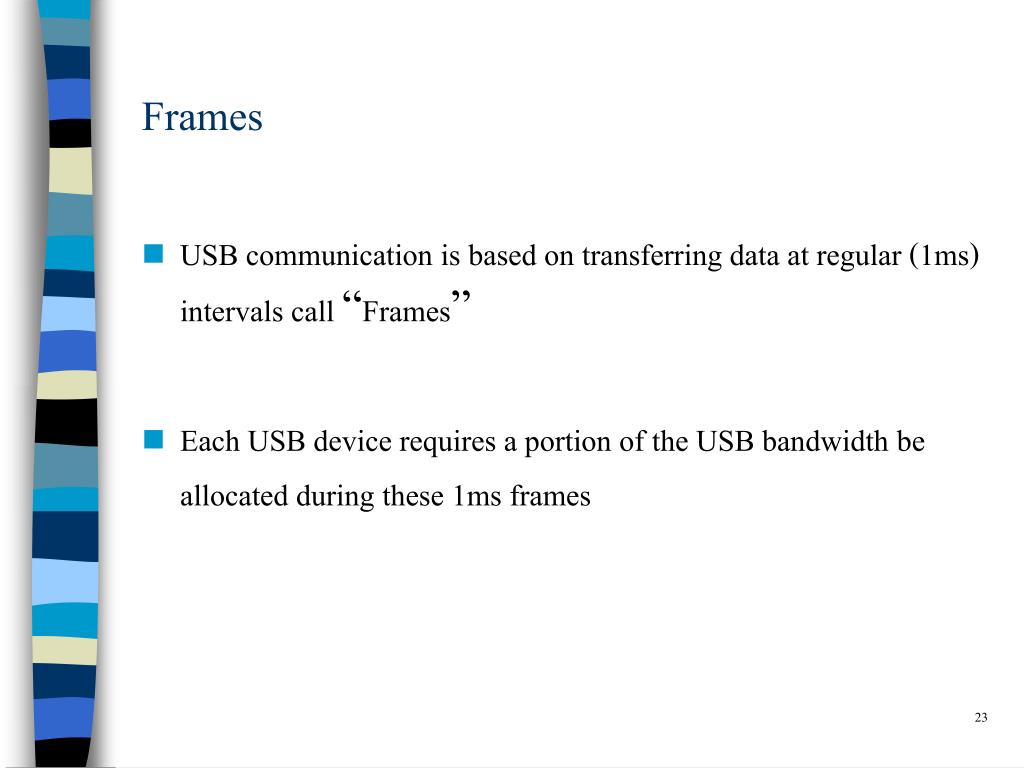 Frames

USB communication is based on transferring data at regular (1ms) intervals call “Frames”

Each USB device requires a portion of the USB bandwidth be allocated during these 1ms frames

23